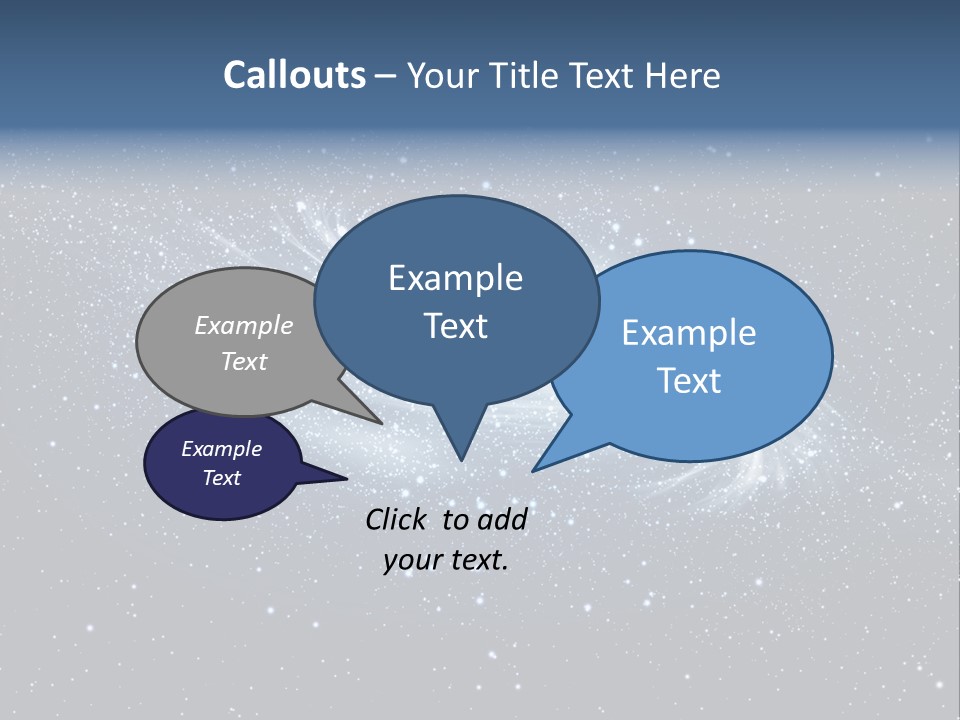 Callouts – Your Title Text Here

Example Text

Example Text

Example Text

Example Text

Click to add your text.